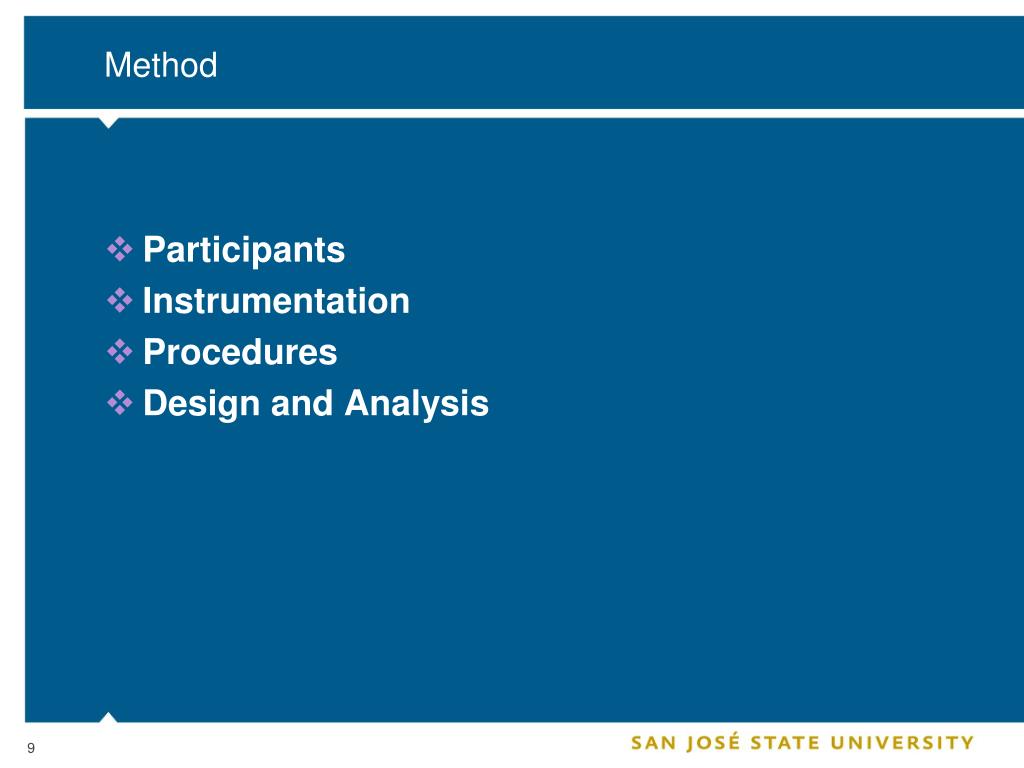 Method

❖ Participants
❖ Instrumentation
❖ Procedures
❖ Design and Analysis

9

SAN JOSÉ STATE UNIVERSITY